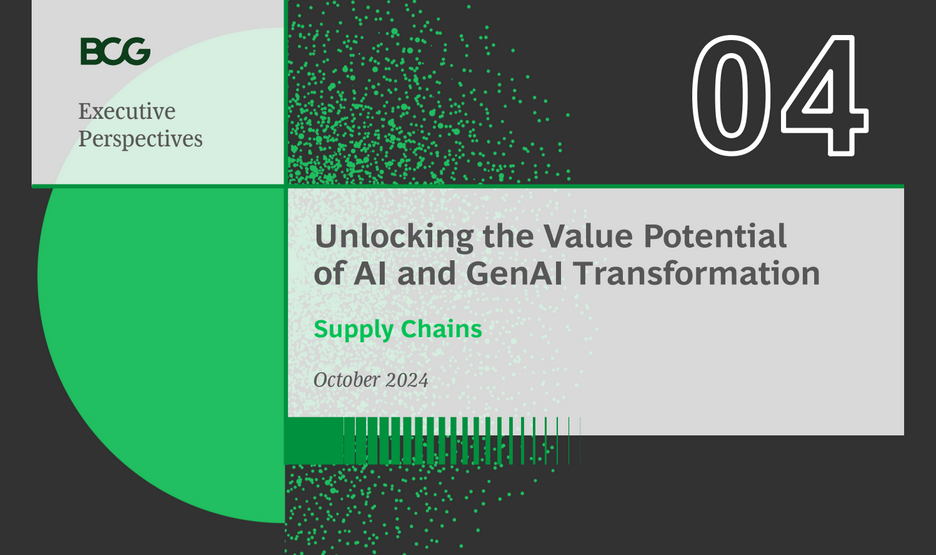 BCG

Executive Perspectives

04

Unlocking the Value Potential of AI and GenAI Transformation

Supply Chains

October 2024